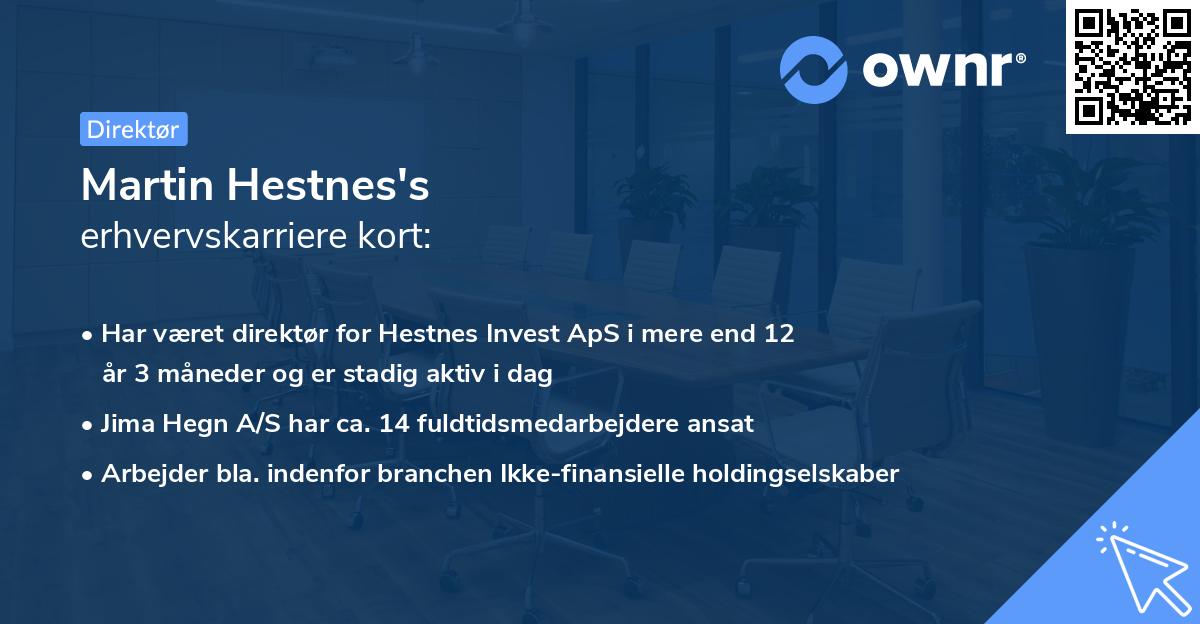 ownr®

Direktør

Martin Hestnes's
erhvervskarriere kort:

• Har været direktør for Hestnes Invest ApS i mere end 12 år 3 måneder og er stadig aktiv i dag
• Jima Hegn A/S har ca. 14 fuldtidsmedarbejdere ansat
• Arbejder bla. indenfor branchen Ikke-finansielle holdingselskaber